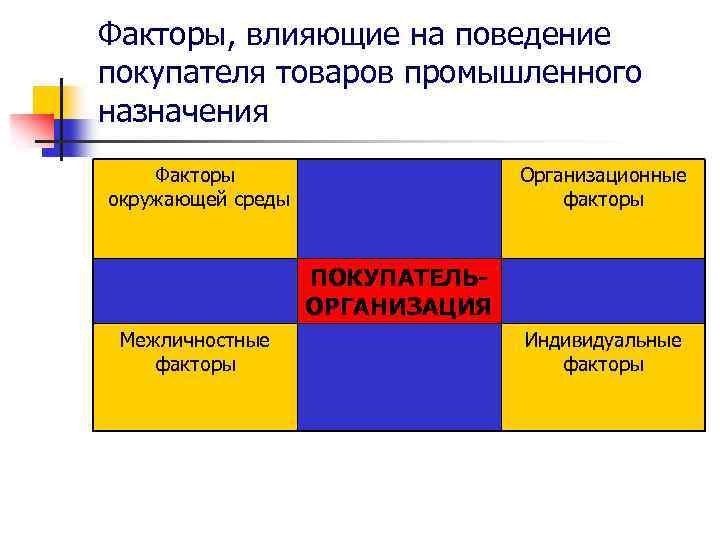 Факторы, влияющие на поведение покупателя товаров промышленного назначения

| Факторы окружающей среды | | Организационные факторы |
|---|---|---|
| | ПОКУПАТЕЛЬ-ОРГАНИЗАЦИЯ | |
| Межличностные факторы | | Индивидуальные факторы |